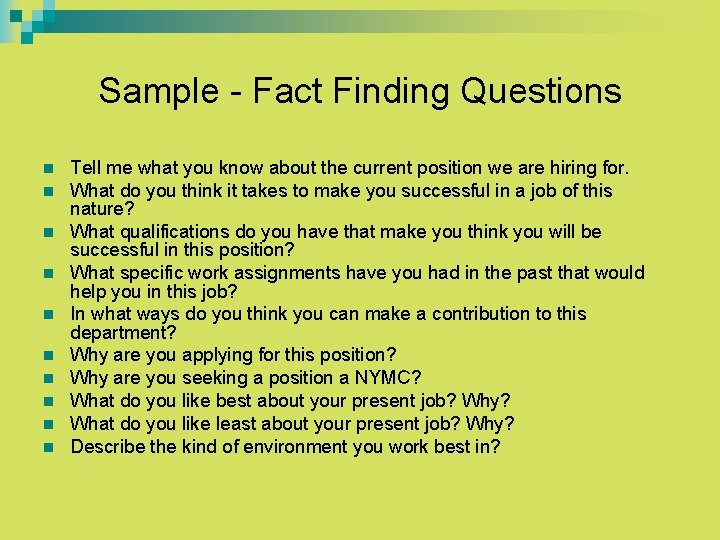 Sample - Fact Finding Questions

- Tell me what you know about the current position we are hiring for.
- What do you think it takes to make you successful in a job of this nature?
- What qualifications do you have that make you think you will be successful in this position?
- What specific work assignments have you had in the past that would help you in this job?
- In what ways do you think you can make a contribution to this department?
- Why are you applying for this position?
- Why are you seeking a position a NYMC?
- What do you like best about your present job? Why?
- What do you like least about your present job? Why?
- Describe the kind of environment you work best in?